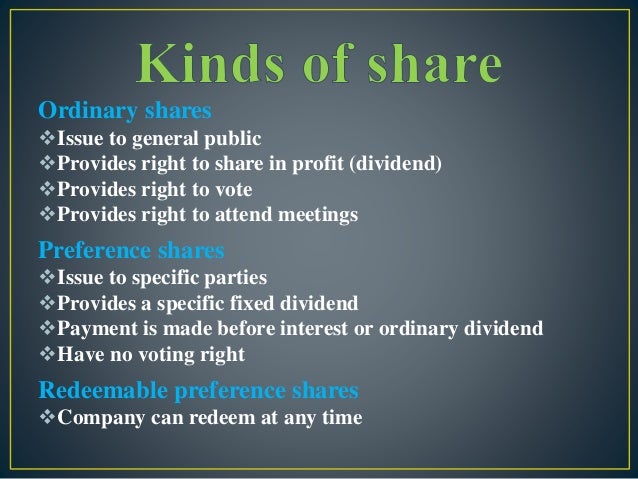 Kinds of share

Ordinary shares
❖Issue to general public
❖Provides right to share in profit (dividend)
❖Provides right to vote
❖Provides right to attend meetings

Preference shares
❖Issue to specific parties
❖Provides a specific fixed dividend
❖Payment is made before interest or ordinary dividend
❖Have no voting right

Redeemable preference shares
❖Company can redeem at any time